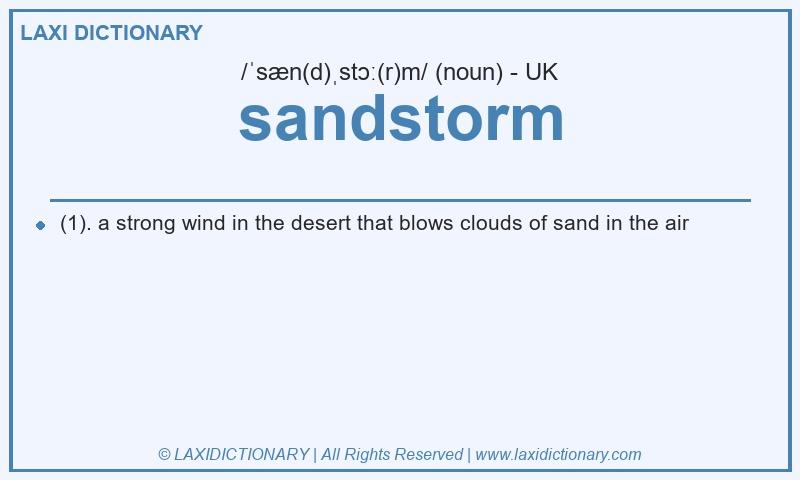 LAXI DICTIONARY

/ˈsæn(d)ˌstɔː(r)m/ (noun) - UK

sandstorm

(1). a strong wind in the desert that blows clouds of sand in the air

© LAXIDICTIONARY | All Rights Reserved | www.laxidictionary.com